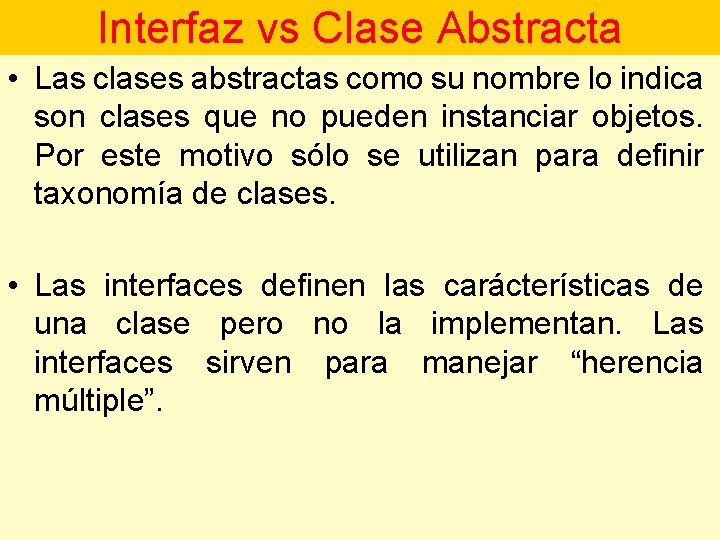 Interfaz vs Clase Abstracta

• Las clases abstractas como su nombre lo indica son clases que no pueden instanciar objetos. Por este motivo sólo se utilizan para definir taxonomía de clases.

• Las interfaces definen las carácterísticas de una clase pero no la implementan. Las interfaces sirven para manejar “herencia múltiple”.